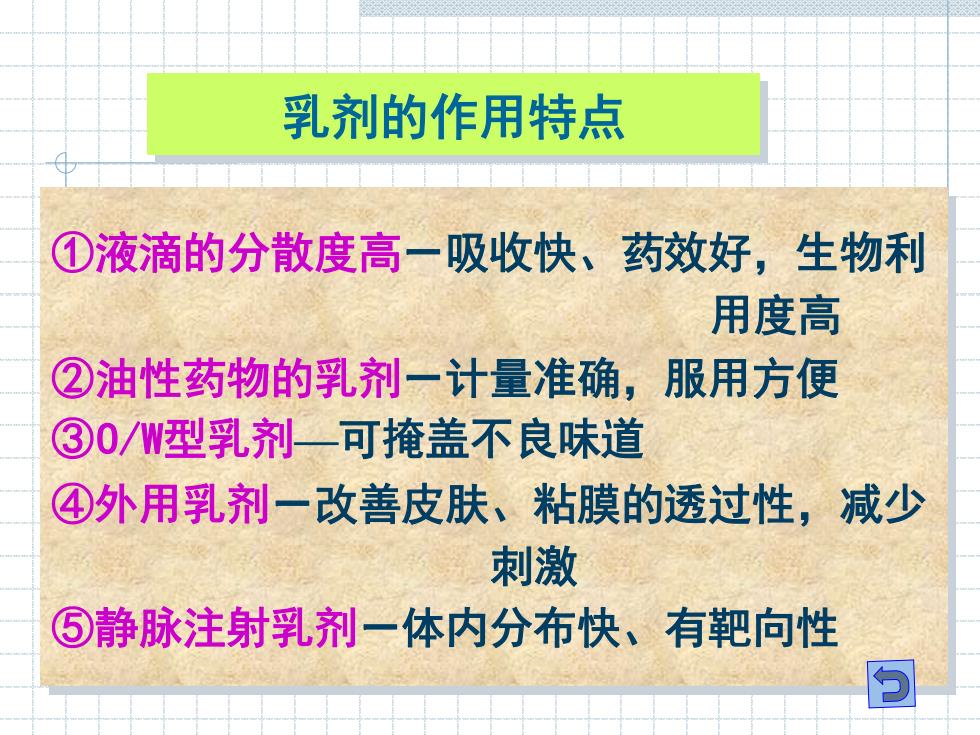 乳剂的作用特点

①液滴的分散度高－吸收快、药效好，生物利用度高

②油性药物的乳剂－计量准确，服用方便

③O/W型乳剂—可掩盖不良味道

④外用乳剂－改善皮肤、粘膜的透过性，减少刺激

⑤静脉注射乳剂－体内分布快、有靶向性